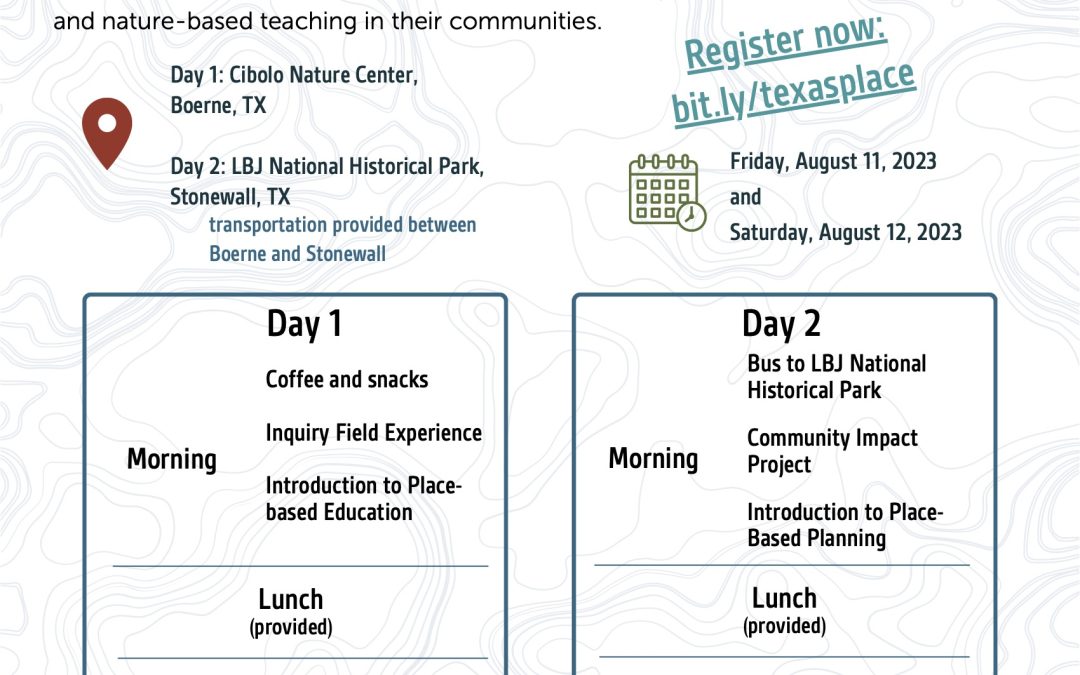 and nature-based teaching in their communities.

Day 1: Cibolo Nature Center, Boerne, TX

Day 2: LBJ National Historical Park, Stonewall, TX
transportation provided between Boerne and Stonewall

Register now: bit.ly/texasplace

Friday, August 11, 2023
and
Saturday, August 12, 2023

Day 1

Morning

Coffee and snacks

Inquiry Field Experience

Introduction to Place-based Education

Lunch
(provided)

Day 2

Morning

Bus to LBJ National Historical Park

Community Impact Project

Introduction to Place-Based Planning

Lunch
(provided)